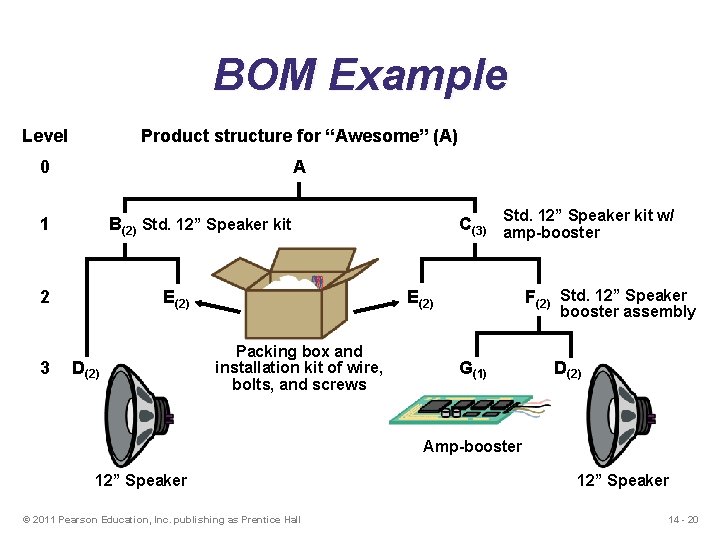 BOM Example

Level

Product structure for “Awesome” (A)

0

A

1

$B_{(2)}$ Std. 12” Speaker kit

$C_{(3)}$ Std. 12” Speaker kit w/ amp-booster

2

$E_{(2)}$

$E_{(2)}$

$F_{(2)}$ Std. 12” Speaker booster assembly

3

$D_{(2)}$

Packing box and installation kit of wire, bolts, and screws

$G_{(1)}$

$D_{(2)}$

Amp-booster

12” Speaker

12” Speaker

© 2011 Pearson Education, Inc. publishing as Prentice Hall

14 - 20